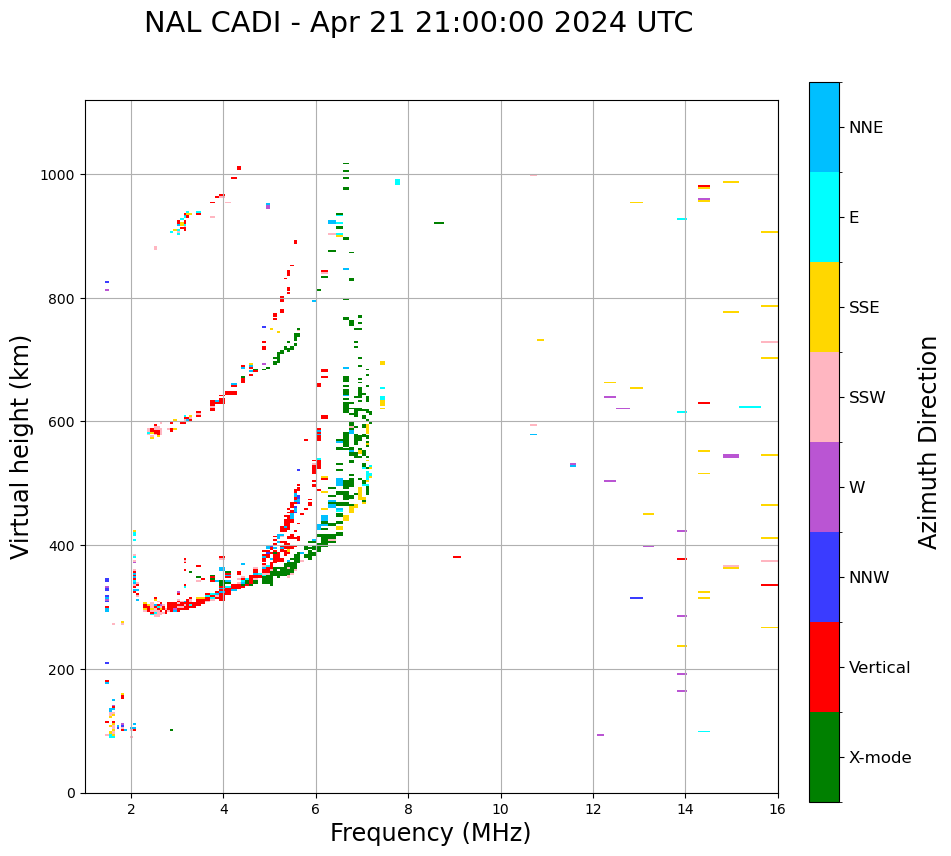 NAL CADI - Apr 21 21:00:00 2024 UTC

Virtual height (km)

1000
800
600
400
200
0

2
4
6
8
10
12
14
16

Frequency (MHz)

NNE
E
SSE
SSW
W
NNW
Vertical
X-mode

Azimuth Direction